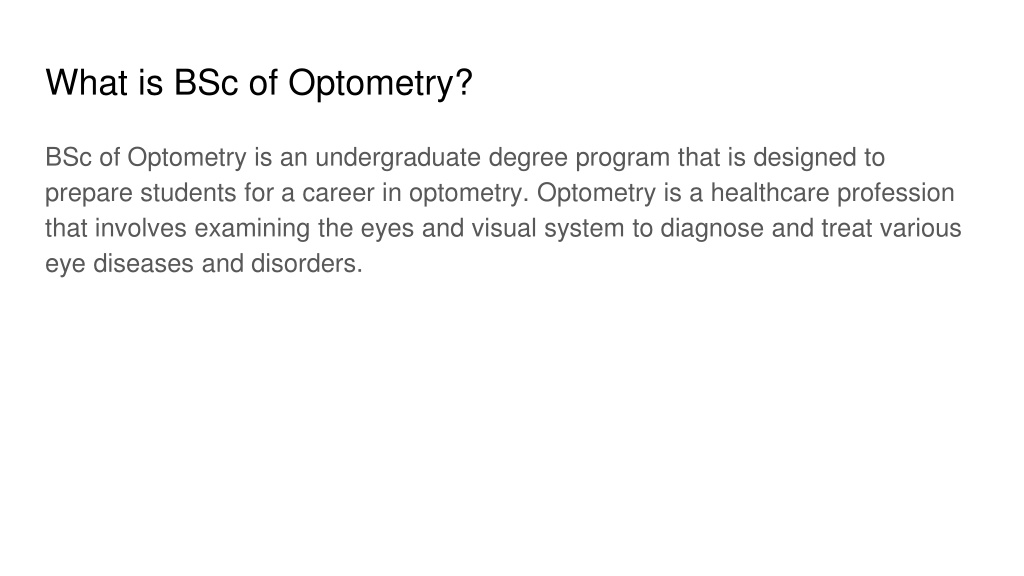 What is BSc of Optometry?

BSc of Optometry is an undergraduate degree program that is designed to prepare students for a career in optometry. Optometry is a healthcare profession that involves examining the eyes and visual system to diagnose and treat various eye diseases and disorders.